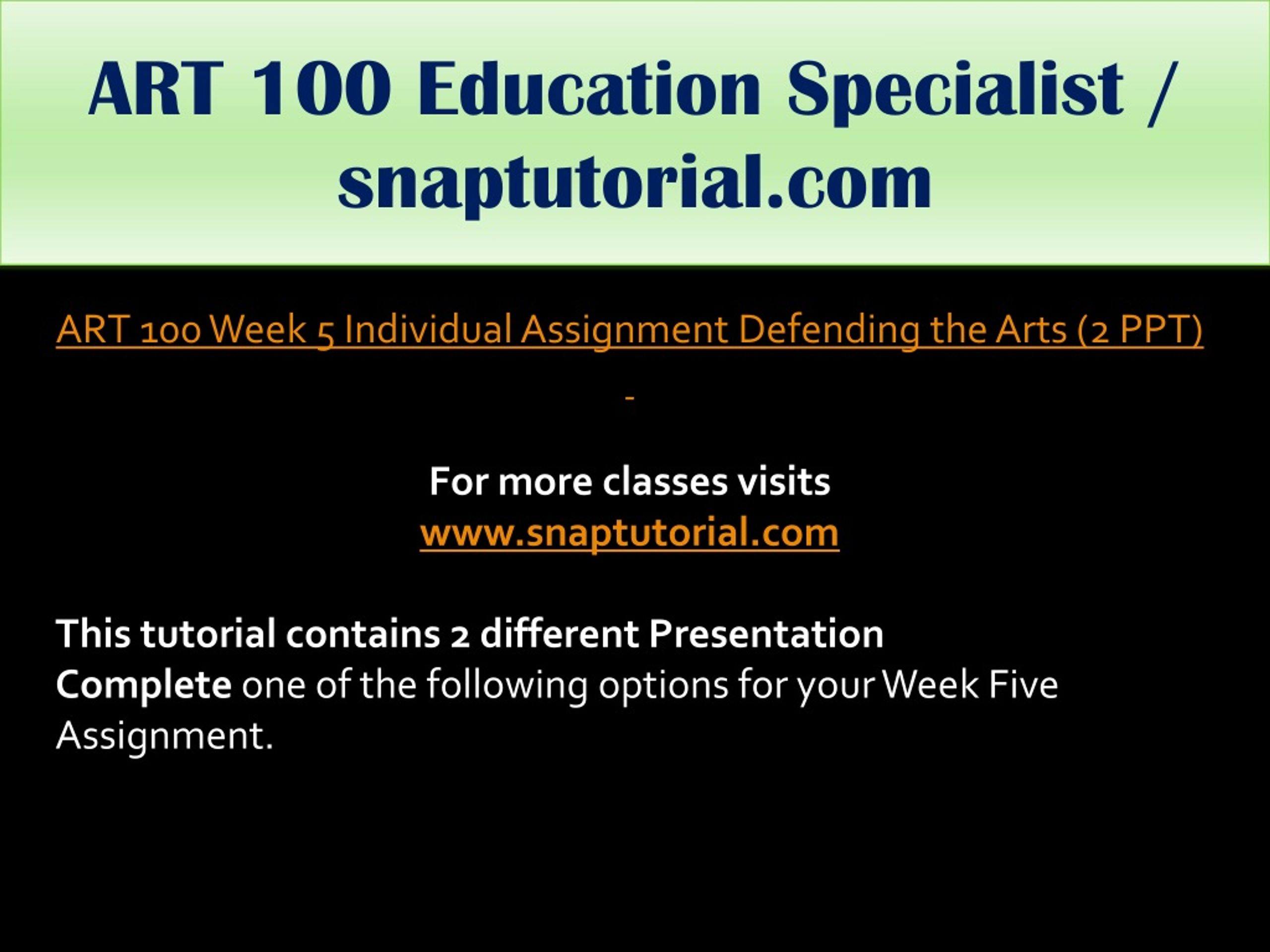 ART 100 Education Specialist / snaptutorial.com

ART 100 Week 5 Individual Assignment Defending the Arts (2 PPT)

-

For more classes visits
www.snaptutorial.com

This tutorial contains 2 different Presentation
Complete one of the following options for your Week Five Assignment.